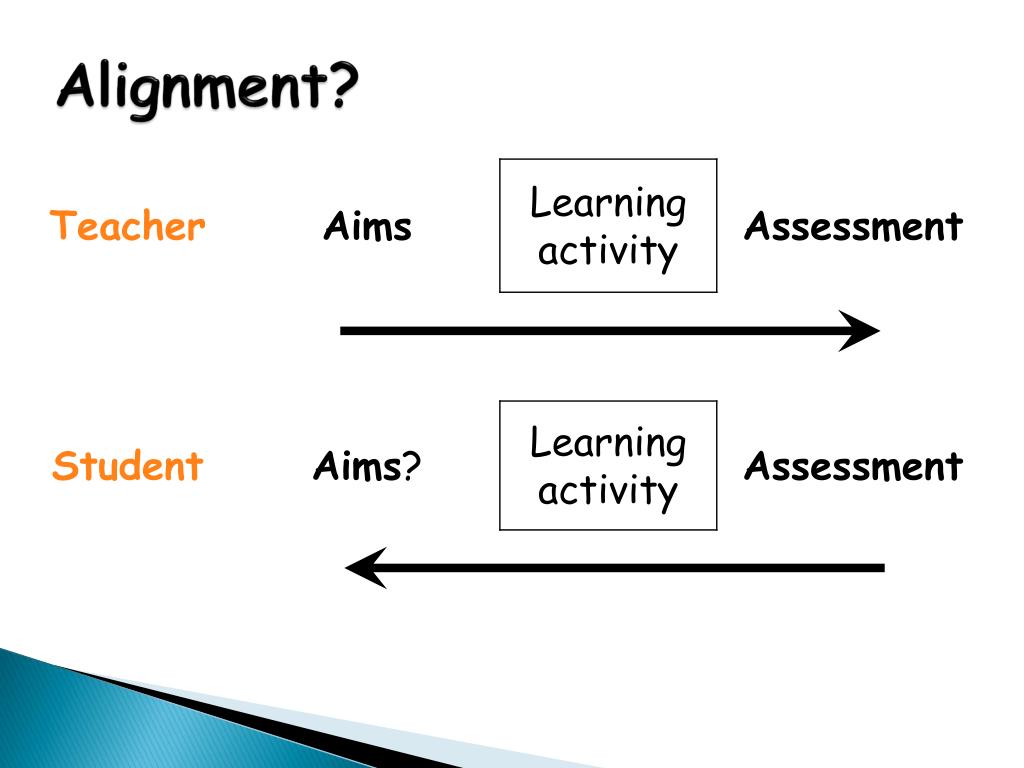 Alignment?

Teacher Aims Learning activity Assessment

Student Aims? Learning activity Assessment